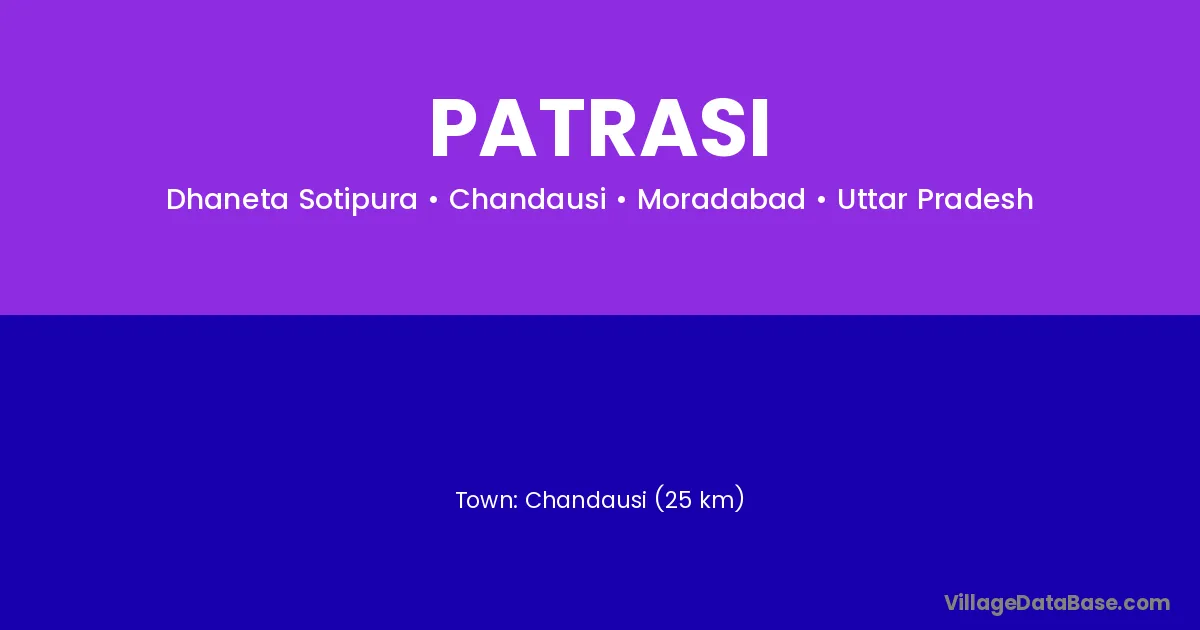 PATRASI

Dhaneta Sotipura • Chandausi • Moradabad • Uttar Pradesh

Town: Chandausi (25 km)

VillageDataBase.com